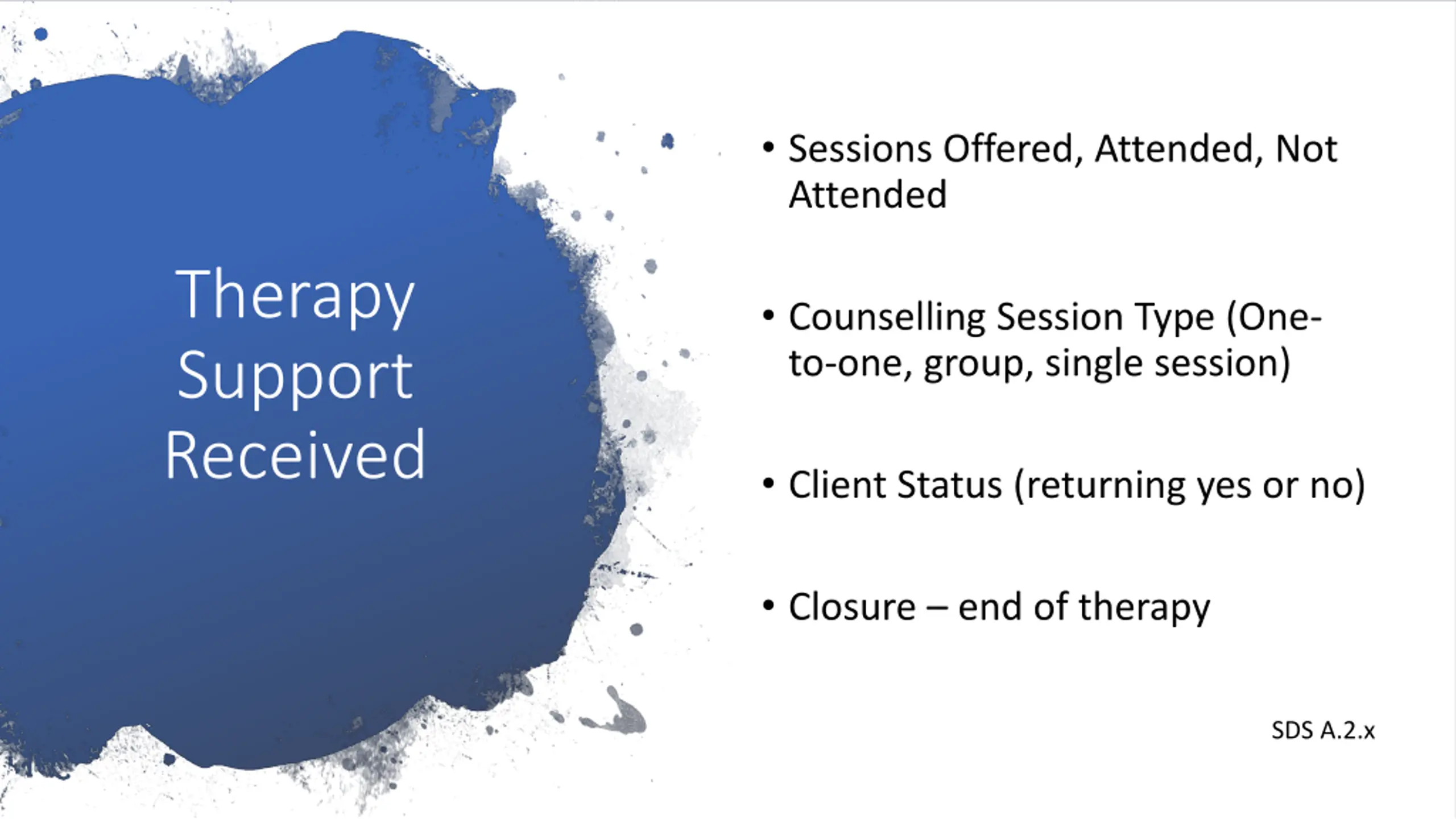 Therapy Support Received

• Sessions Offered, Attended, Not Attended

• Counselling Session Type (One-to-one, group, single session)

• Client Status (returning yes or no)

• Closure – end of therapy

SDS A.2.x